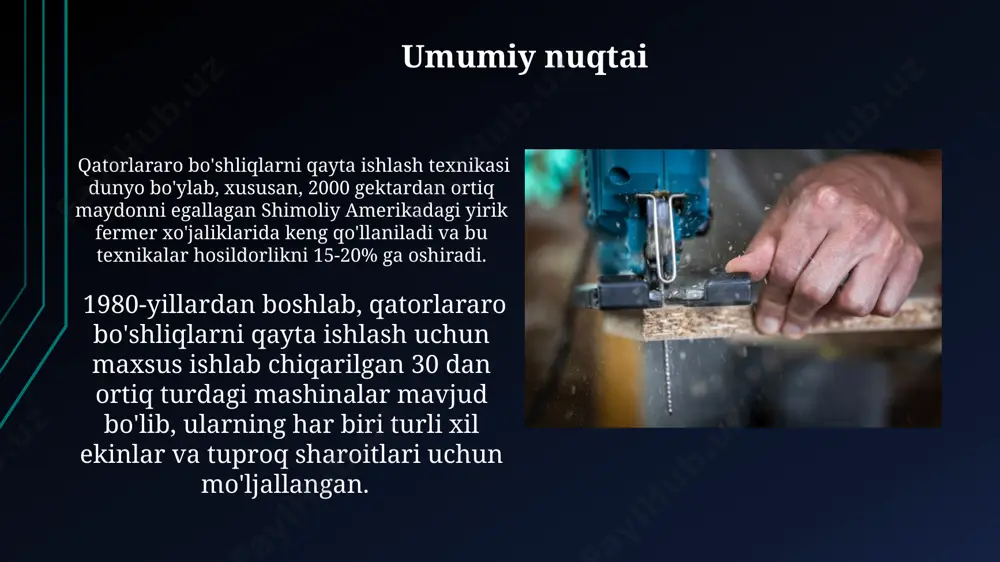 Umumiy nuqtai

Qatorlararo bo'shliqlarni qayta ishlash texnikasi dunyo bo'ylab, xususan, 2000 gektardan ortiq maydonni egallagan Shimoliy Amerikadagi yirik fermer xo'jaliklarida keng qo'llaniladi va bu texnikalar hosildorlikni 15-20% ga oshiradi.

1980-yillardan boshlab, qatorlararo bo'shliqlarni qayta ishlash uchun maxsus ishlab chiqarilgan 30 dan ortiq turdagi mashinalar mavjud bo'lib, ularning har biri turli xil ekinlar va tuproq sharoitlari uchun mo'ljallangan.